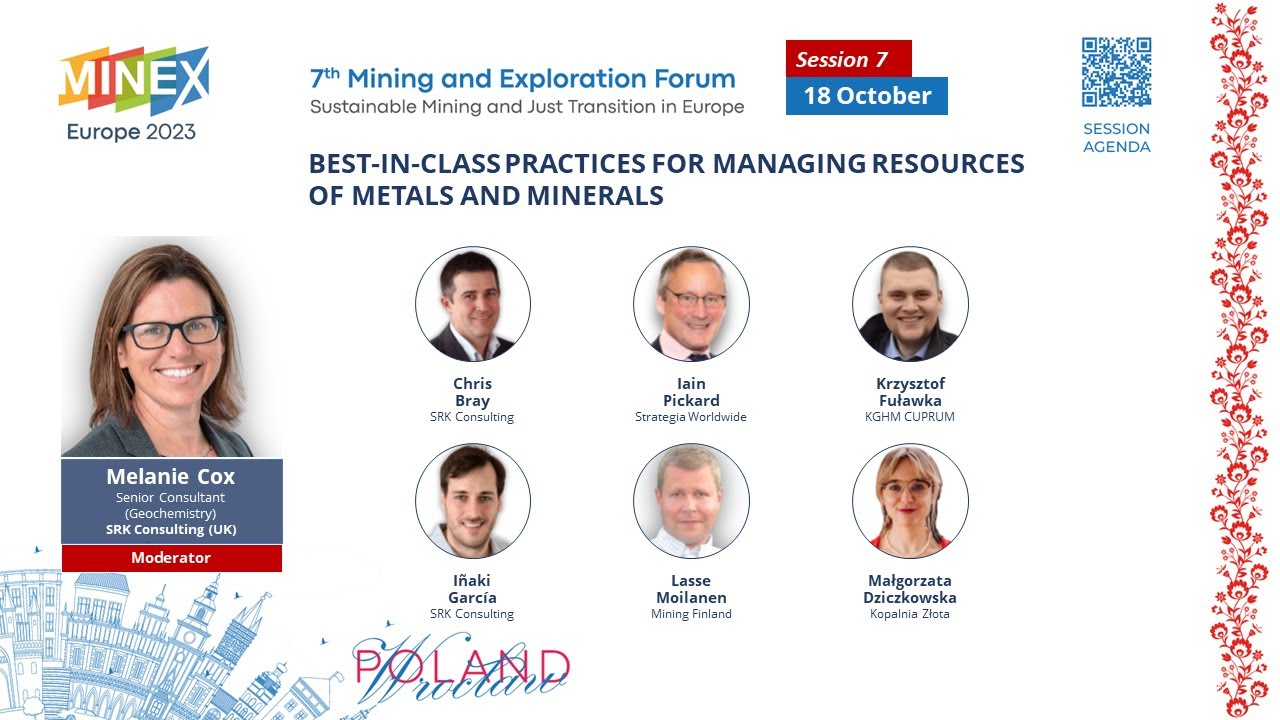 MINEX
Europe 2023

7th Mining and Exploration Forum
Sustainable Mining and Just Transition in Europe

Session 7
18 October

SESSION AGENDA

BEST-IN-CLASS PRACTICES FOR MANAGING RESOURCES OF METALS AND MINERALS

Melanie Cox
Senior Consultant (Geochemistry)
SRK Consulting (UK)
Moderator

Chris Bray
SRK Consulting

Iain Pickard
Strategia Worldwide

Krzysztof Fuławka
KGHM CUPRUM

Iñaki García
SRK Consulting

Lasse Moilanen
Mining Finland

Małgorzata Dziczkowska
Kopalnia Złota

POLAND
Wrocław